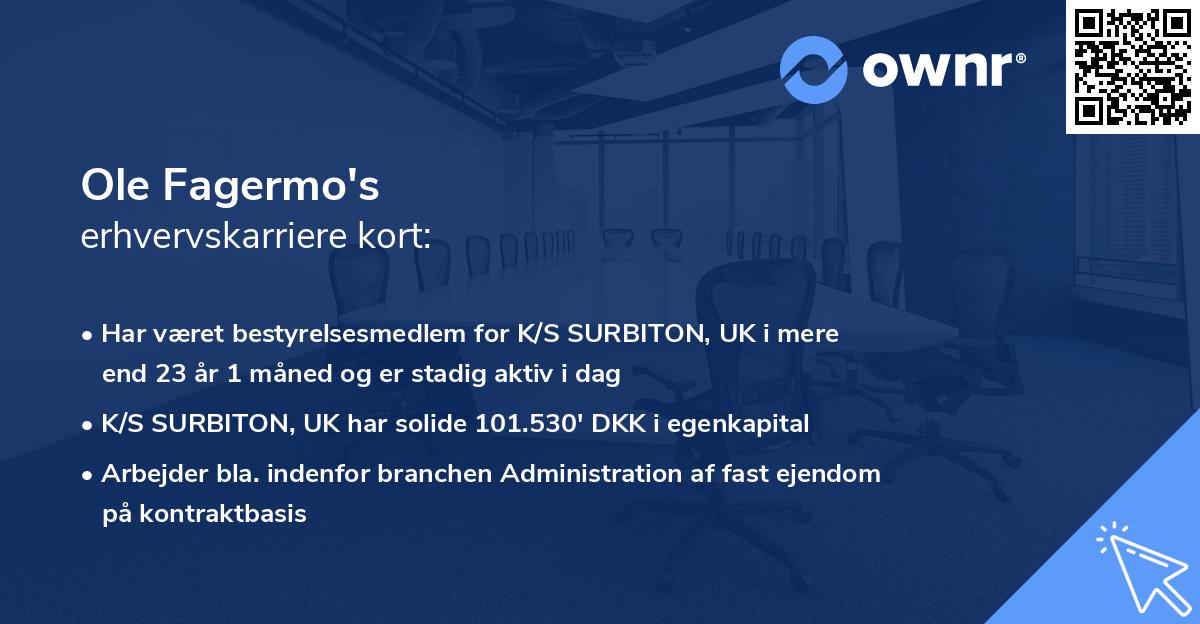 ownr®

Ole Fagermo's
erhvervskarriere kort:

• Har været bestyrelsesmedlem for K/S SURBITON, UK i mere end 23 år 1 måned og er stadig aktiv i dag
• K/S SURBITON, UK har solide 101.530' DKK i egenkapital
• Arbejder bla. indenfor branchen Administration af fast ejendom på kontraktbasis